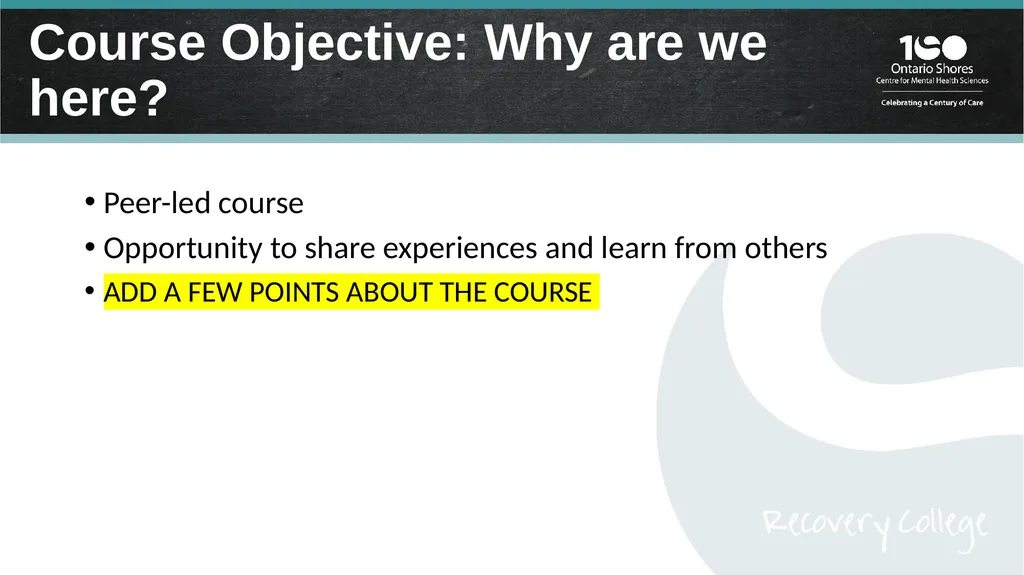 Course Objective: Why are we here?

100
Ontario Shores
Centre for Mental Health Sciences
Celebrating a Century of Care

• Peer-led course
• Opportunity to share experiences and learn from others
• ADD A FEW POINTS ABOUT THE COURSE

Recovery College